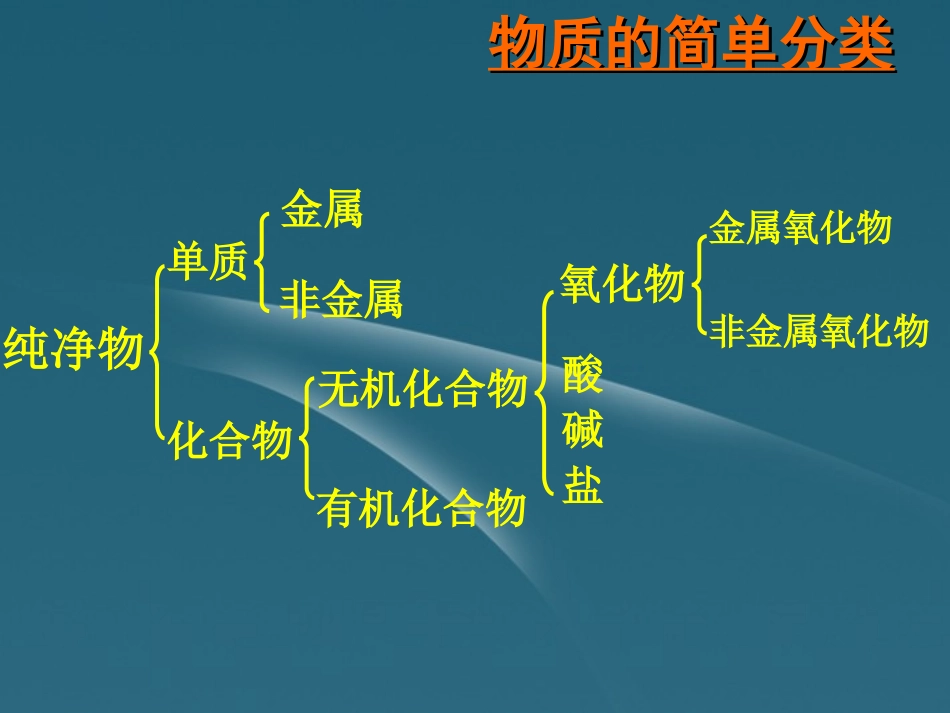 物质的简单分类

纯净物

单质

金属

非金属

化合物

无机化合物

氧化物

金属氧化物

非金属氧化物

酸

碱

盐

有机化合物